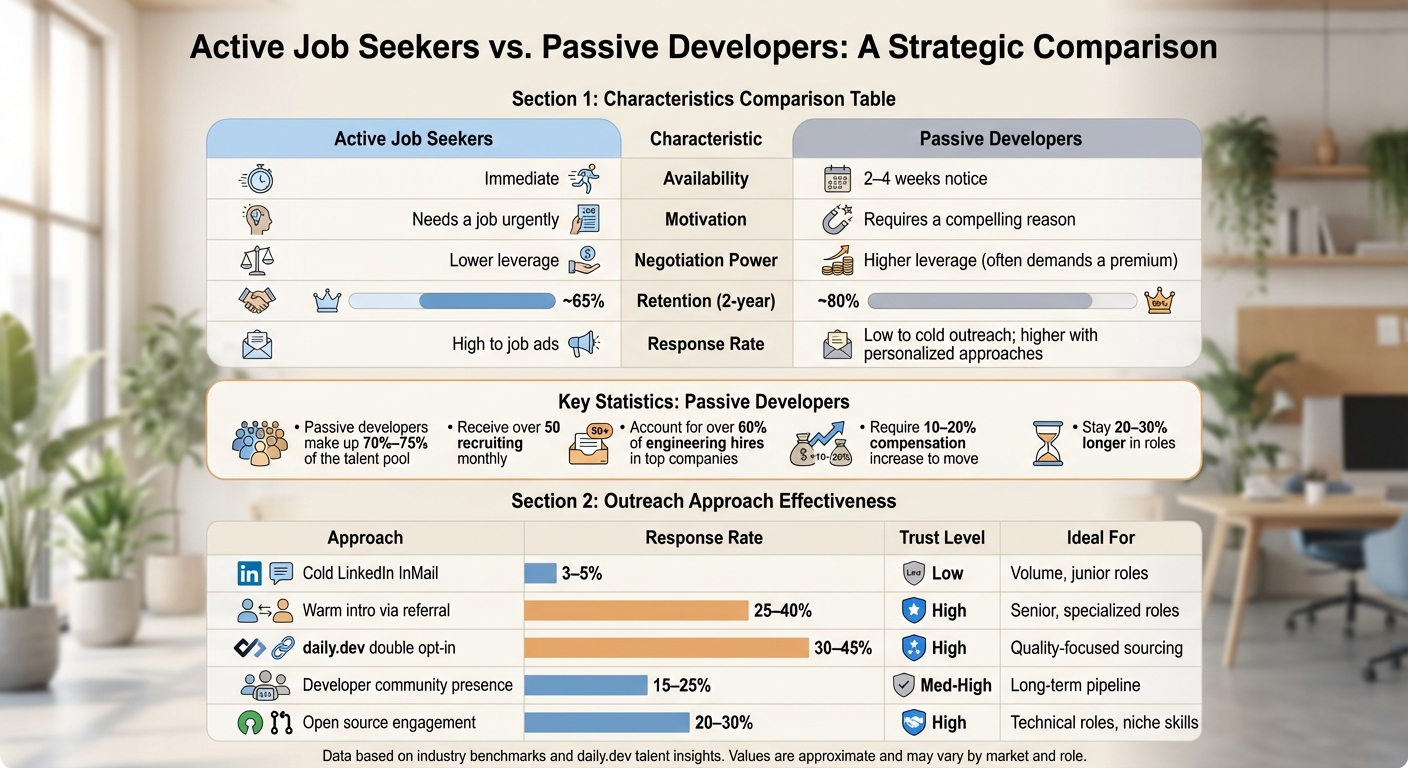 Active Job Seekers vs. Passive Developers: A Strategic Comparison

Section 1: Characteristics Comparison Table

| Active Job Seekers | Characteristic | Passive Developers |
|---|---|---|
| Immediate | Availability | 2–4 weeks notice |
| Needs a job urgently | Motivation | Requires a compelling reason |
| Lower leverage | Negotiation Power | Higher leverage (often demands a premium) |
| ~65% | Retention (2-year) | ~80% |
| High to job ads | Response Rate | Low to cold outreach; higher with personalized approaches |

Key Statistics: Passive Developers

• Passive developers make up 70%–75% of the talent pool

• Receive over 50 recruiting monthly

50+

• Account for over 60% of engineering hires in top companies

+10–20%

• Require 10–20% compensation increase to move

• Stay 20–30% longer in roles

Section 2: Outreach Approach Effectiveness

| Approach | Response Rate | Trust Level | Ideal For |
|---|---|---|---|
| Cold LinkedIn InMail | 3–5% | Low | Volume, junior roles |
| Warm intro via referral | 25–40% | High | Senior, specialized roles |
| daily.dev double opt-in | 30–45% | High | Quality-focused sourcing |
| Developer community presence | 15–25% | Med-High | Long-term pipeline |
| Open source engagement | 20–30% | High | Technical roles, niche skills |

Data based on industry benchmarks and daily.dev talent insights. Values are approximate and may vary by market and role.